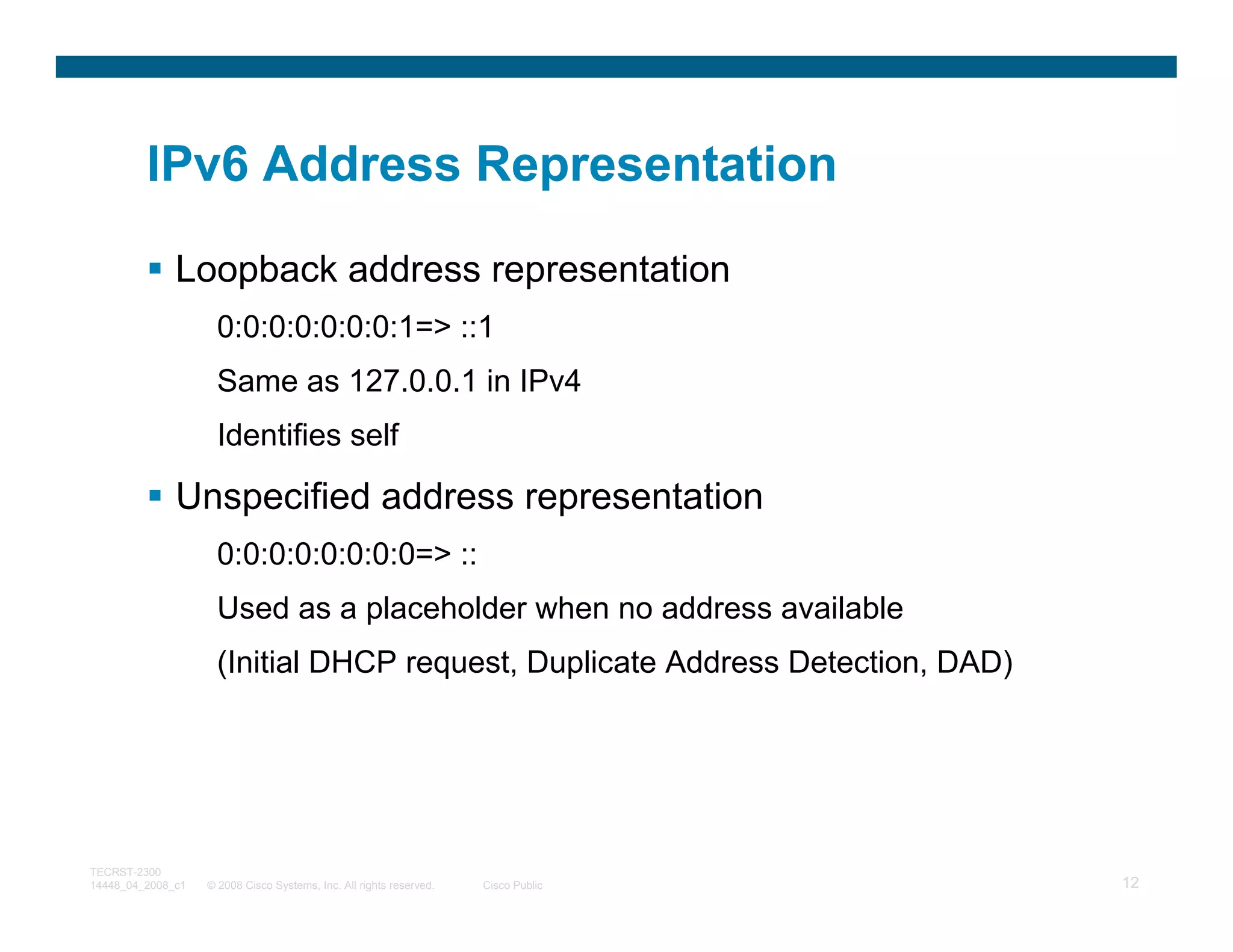 IPv6 Address Representation

▪ Loopback address representation

0:0:0:0:0:0:0:1=> ::1

Same as 127.0.0.1 in IPv4

Identifies self

▪ Unspecified address representation

0:0:0:0:0:0:0:0=> ::

Used as a placeholder when no address available

(Initial DHCP request, Duplicate Address Detection, DAD)

TECRST-2300
14448_04_2008_c1 © 2008 Cisco Systems, Inc. All rights reserved. Cisco Public 12